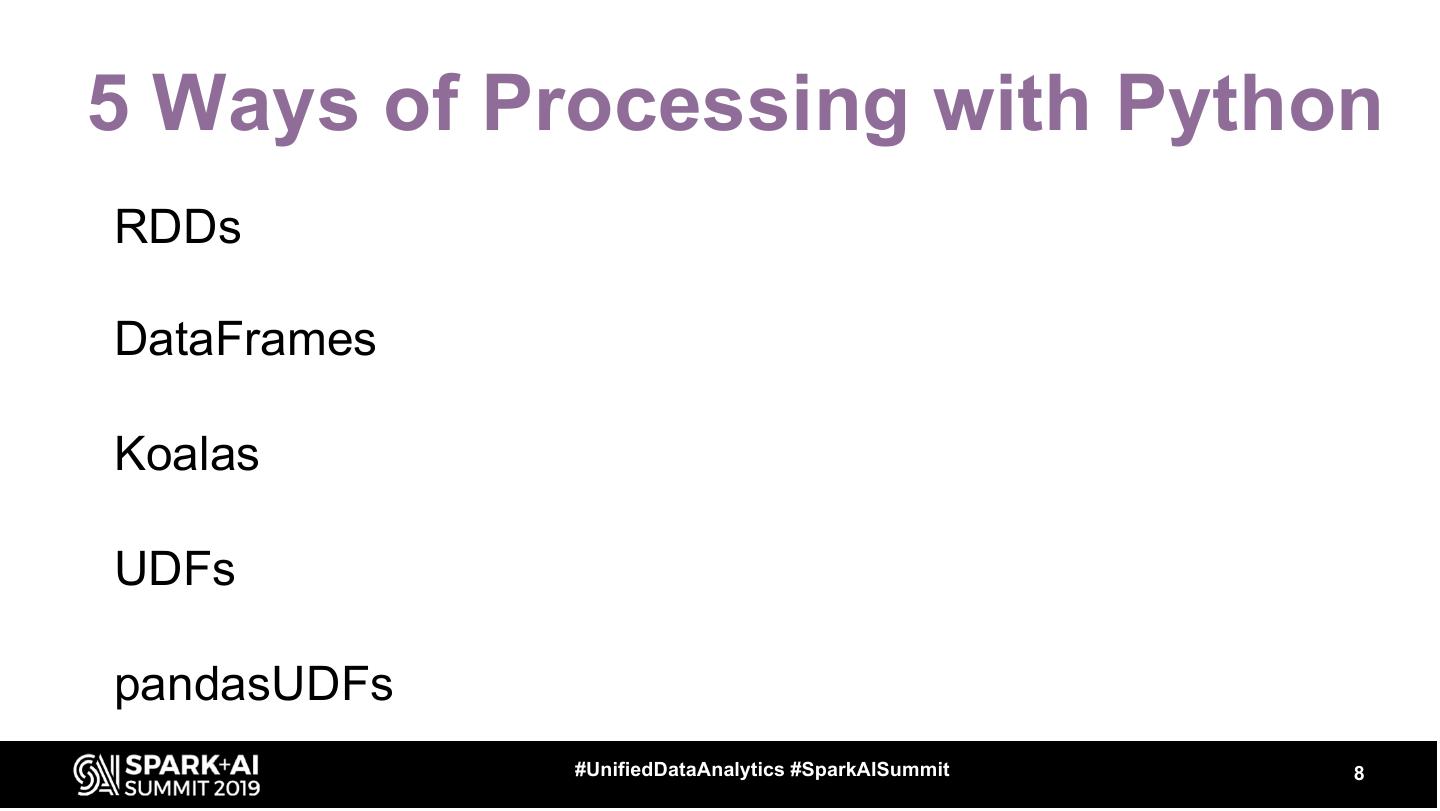 5 Ways of Processing with Python

RDDs

DataFrames

Koalas

UDFs

pandasUDFs

SPARK+AI SUMMIT 2019

#UnifiedDataAnalytics #SparkAISummit

8